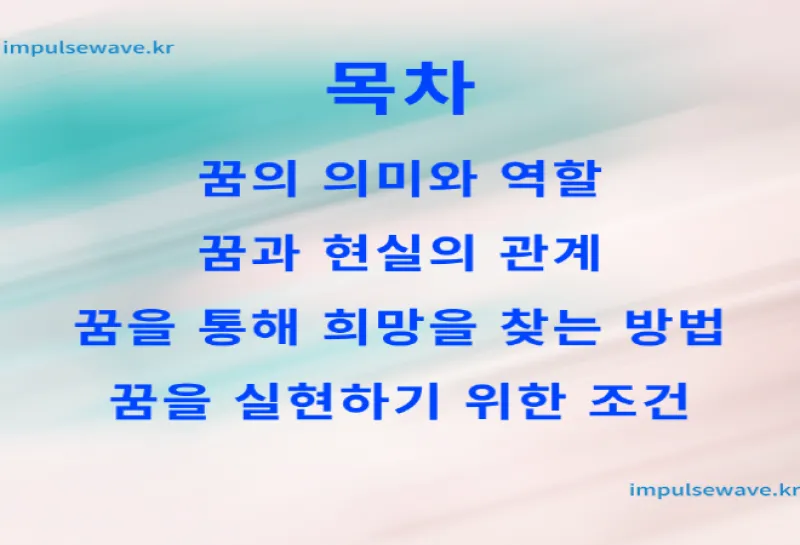 impulsewave.kr

목차

꿈의 의미와 역할

꿈과 현실의 관계

꿈을 통해 희망을 찾는 방법

꿈을 실현하기 위한 조건

impulsewave.kr